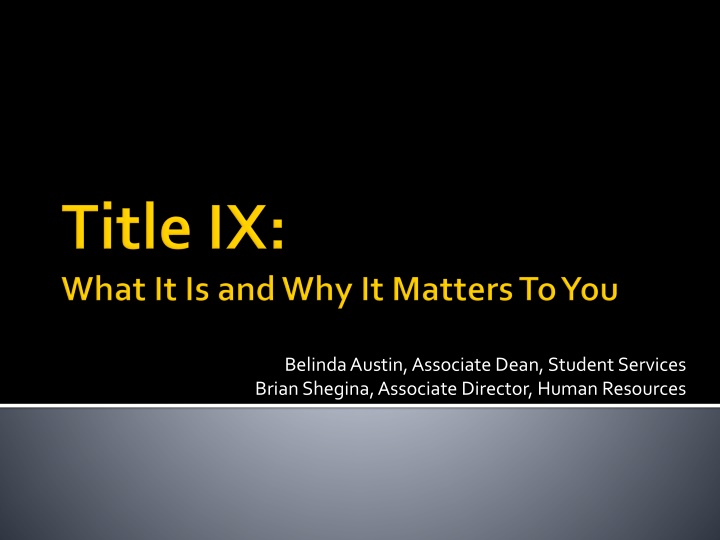 Title IX:
What It Is and Why It Matters To You

Belinda Austin, Associate Dean, Student Services
Brian Shegina, Associate Director, Human Resources